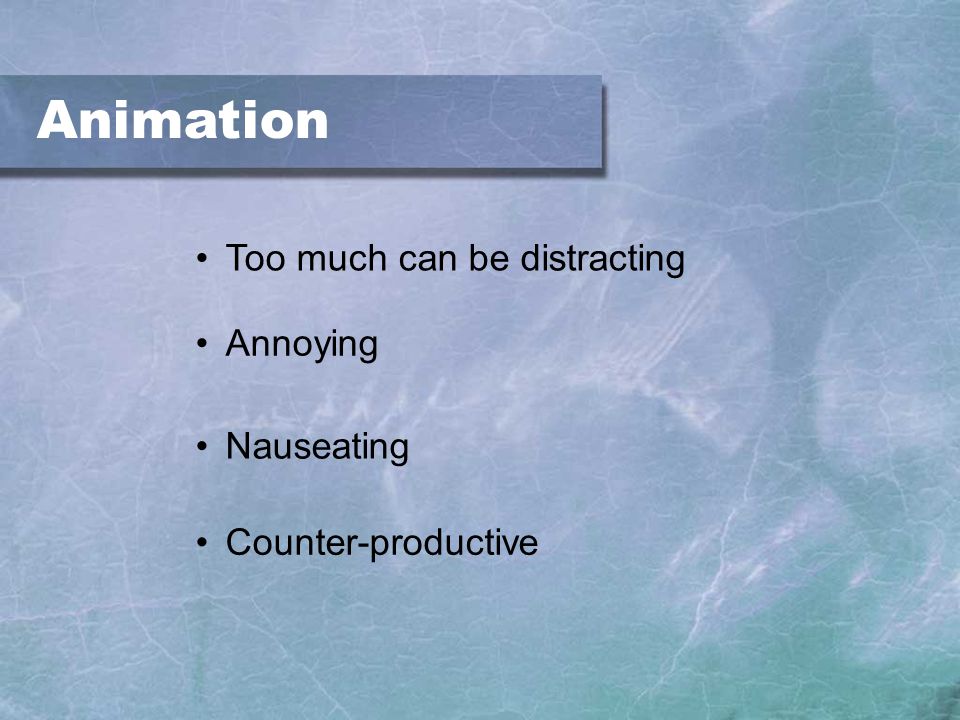 Animation

• Too much can be distracting

• Annoying

• Nauseating

• Counter-productive